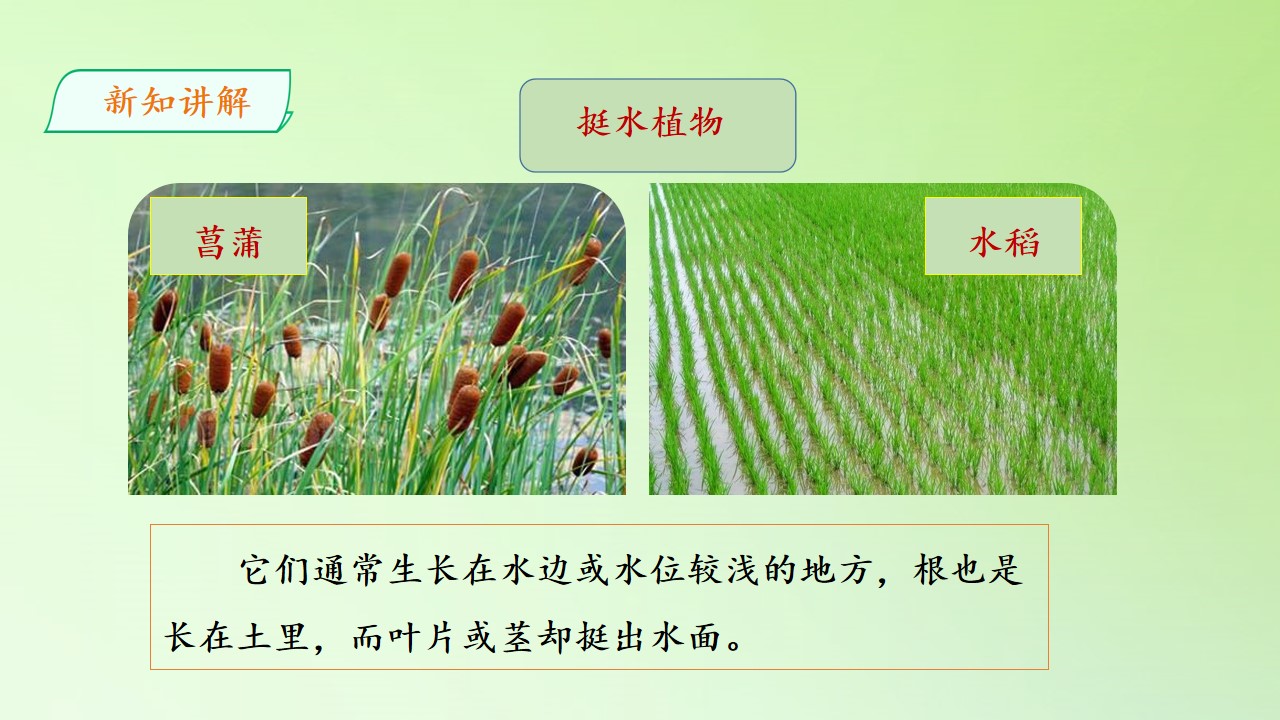 新知讲解

挺水植物

菖蒲

水稻

它们通常生长在水边或水位较浅的地方，根也是长在土里，而叶片或茎却挺出水面。